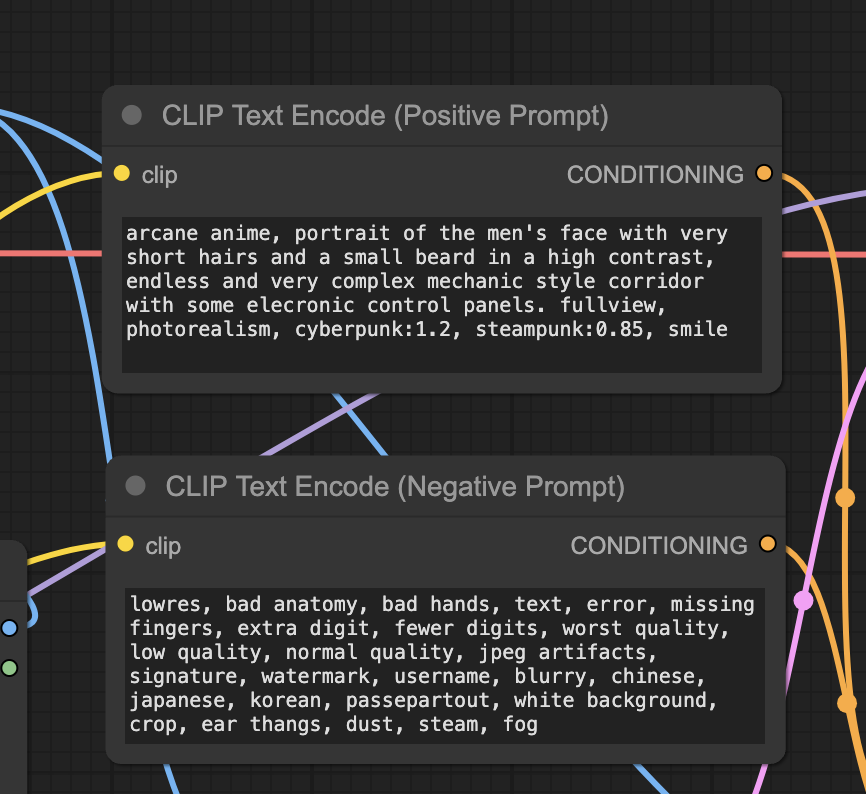 CLIP Text Encode (Positive Prompt)

clip

CONDITIONING

arcane anime, portrait of the men's face with very short hairs and a small beard in a high contrast, endless and very complex mechanic style corridor with some elecronic control panels. fullview, photorealism, cyberpunk:1.2, steampunk:0.85, smile

CLIP Text Encode (Negative Prompt)

clip

CONDITIONING

lowres, bad anatomy, bad hands, text, error, missing fingers, extra digit, fewer digits, worst quality, low quality, normal quality, jpeg artifacts, signature, watermark, username, blurry, chinese, japanese, korean, passepartout, white background, crop, ear thangs, dust, steam, fog